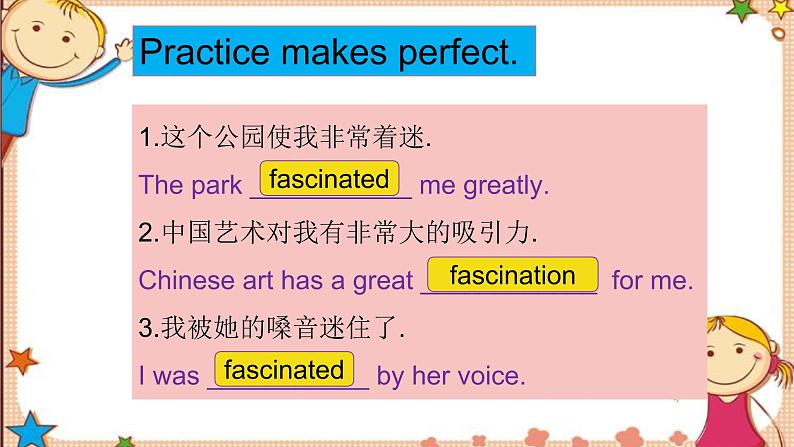 Practice makes perfect.

1.这个公园使我非常着迷.

The park fascinated me greatly.

2.中国艺术对我有非常大的吸引力.

Chinese art has a great fascination for me.

3.我被她的嗓音迷住了.

I was fascinated by her voice.